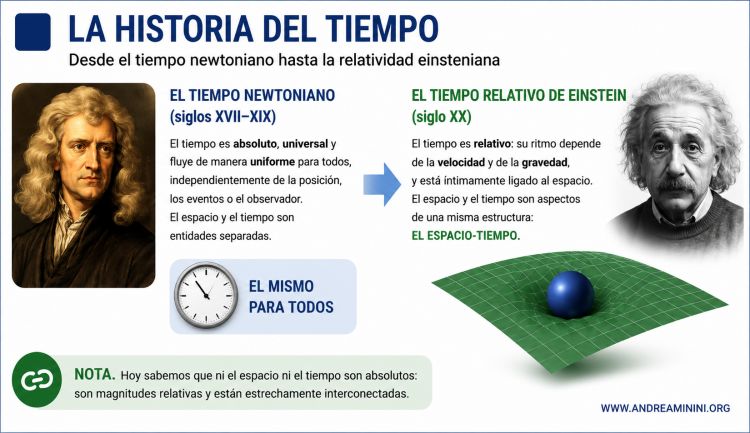 LA HISTORIA DEL TIEMPO

Desde el tiempo newtoniano hasta la relatividad einsteniana

EL TIEMPO NEWTONIANO (siglos XVII–XIX)

El tiempo es absoluto, universal y fluye de manera uniforme para todos, independientemente de la posición, los eventos o el observador. El espacio y el tiempo son entidades separadas.

EL MISMO PARA TODOS

EL TIEMPO RELATIVO DE EINSTEIN (siglo XX)

El tiempo es relativo: su ritmo depende de la velocidad y de la gravedad, y está íntimamente ligado al espacio. El espacio y el tiempo son aspectos de una misma estructura: EL ESPACIO-TIEMPO.

NOTA. Hoy sabemos que ni el espacio ni el tiempo son absolutos: son magnitudes relativas y están estrechamente interconectadas.

WWW.ANDREAMININI.ORG